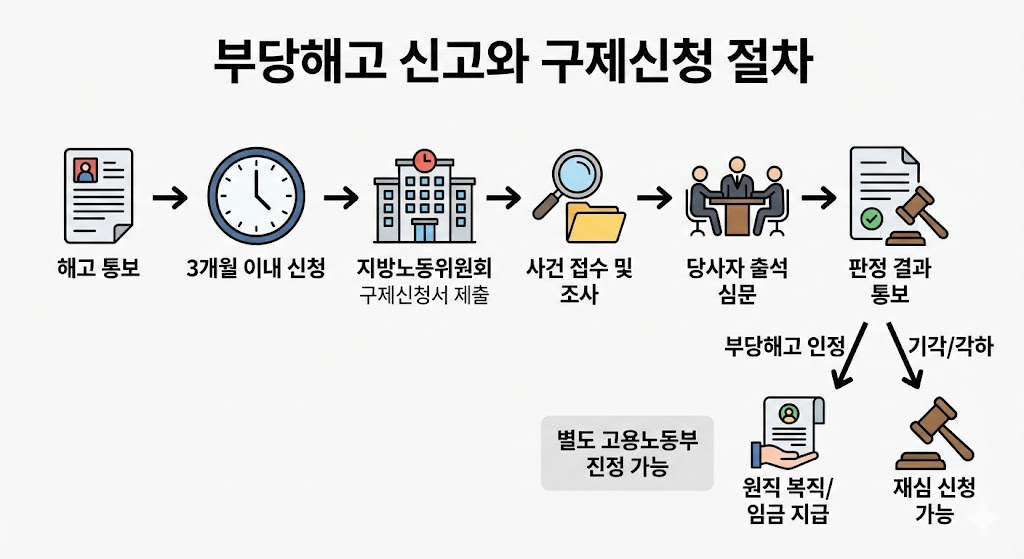 부당해고 신고와 구제신청 절차

해고 통보

3개월 이내 신청

지방노동위원회
구제신청서 제출

사건 접수 및 조사

당사자 출석 심문

판정 결과 통보

부당해고 인정

기각/각하

별도 고용노동부 진정 가능

원직 복직/ 임금 지급

재심 신청 가능